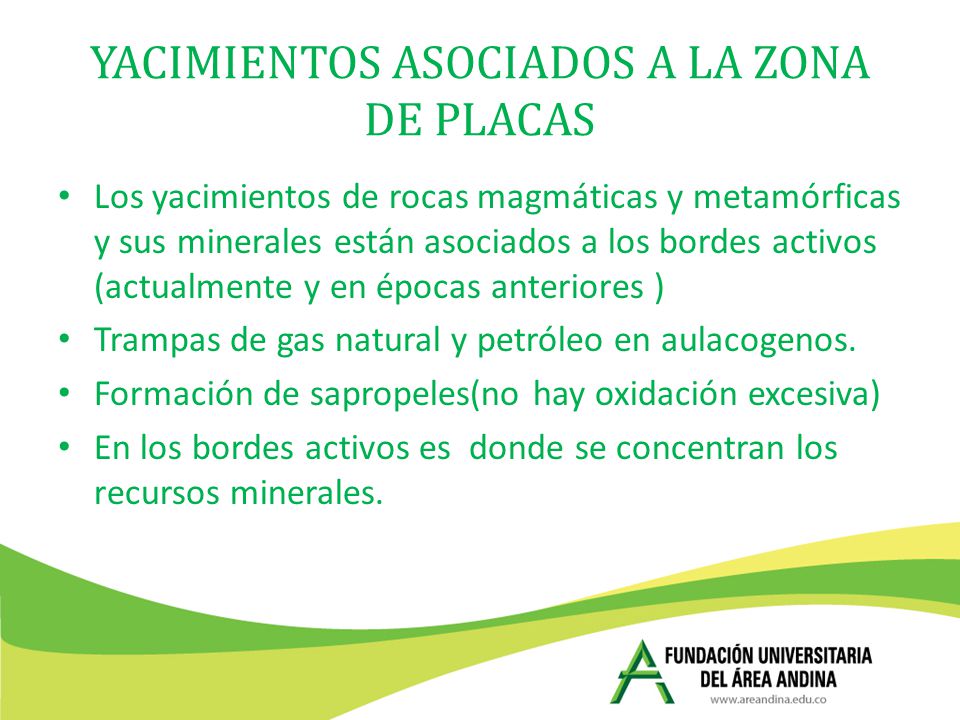 YACIMIENTOS ASOCIADOS A LA ZONA DE PLACAS

• Los yacimientos de rocas magmáticas y metamórficas y sus minerales están asociados a los bordes activos (actualmente y en épocas anteriores )
• Trampas de gas natural y petróleo en aulacogenos.
• Formación de sapropeles(no hay oxidación excesiva)
• En los bordes activos es donde se concentran los recursos minerales.

FUNDACIÓN UNIVERSITARIA DEL ÁREA ANDINA
www.areandina.edu.co